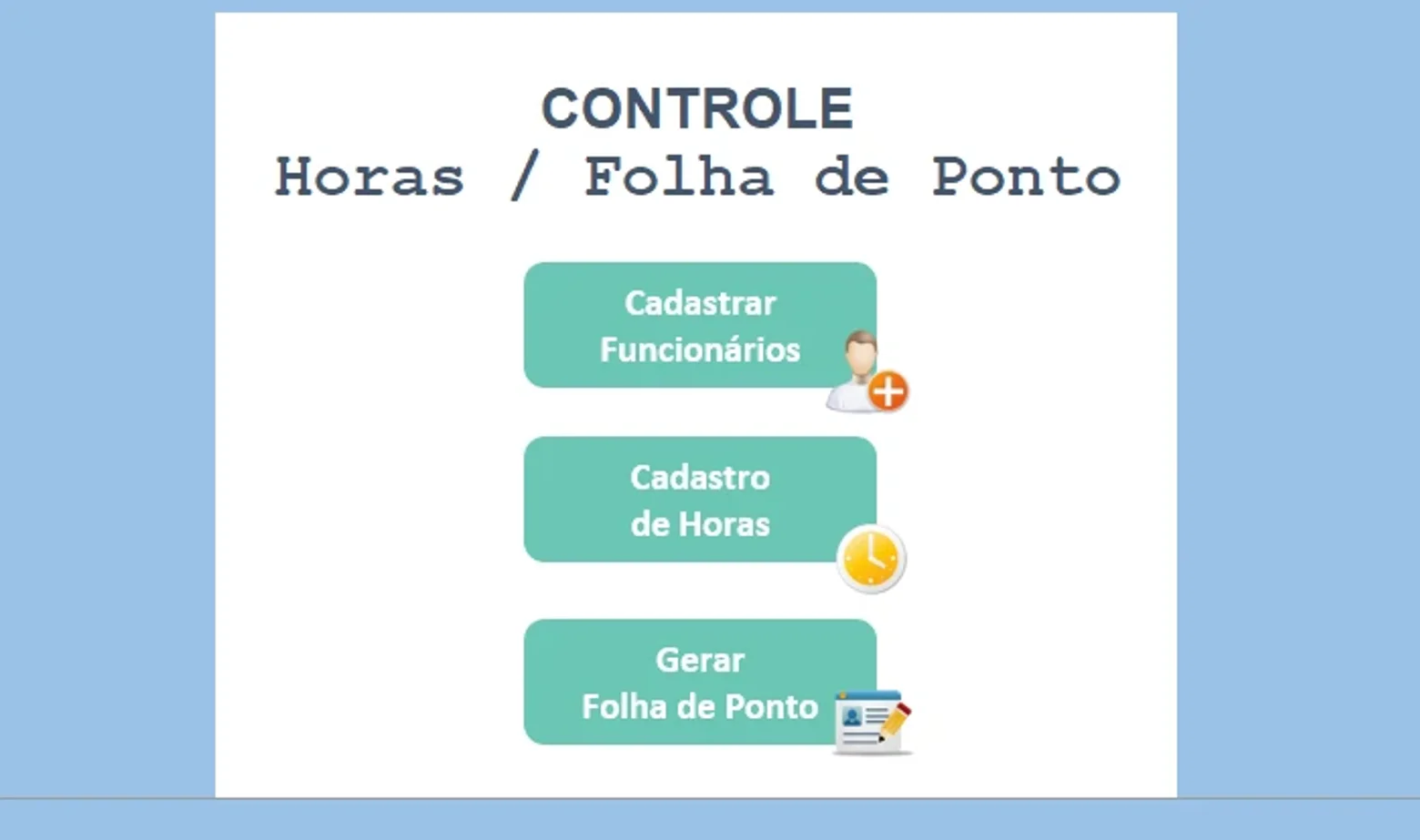 CONTROLE
Horas / Folha de Ponto

Cadastrar Funcionários

Cadastro de Horas

Gerar Folha de Ponto